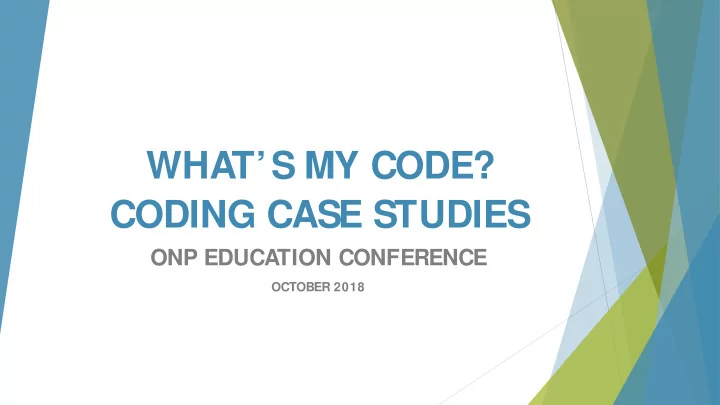 WHAT'S MY CODE?
CODING CASE STUDIES

ONP EDUCATION CONFERENCE

OCTOBER 2018